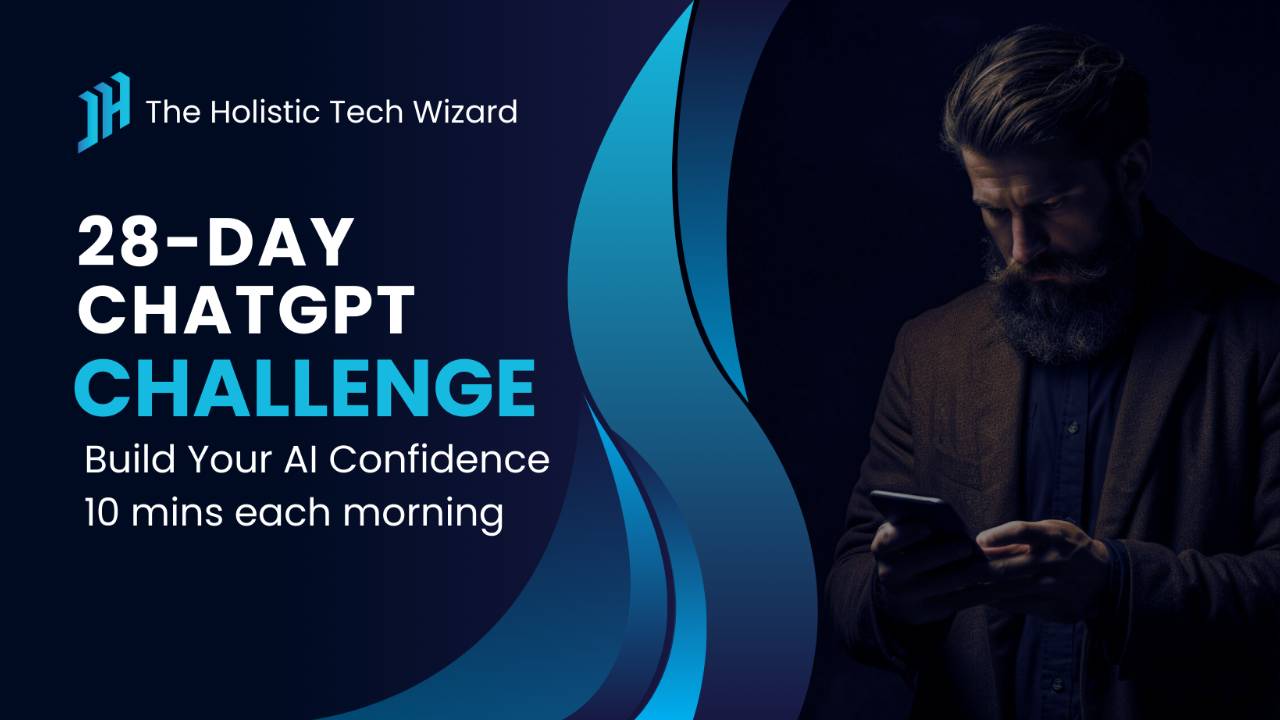 The Holistic Tech Wizard

28-DAY
CHATGPT
CHALLENGE

Build Your AI Confidence
10 mins each morning